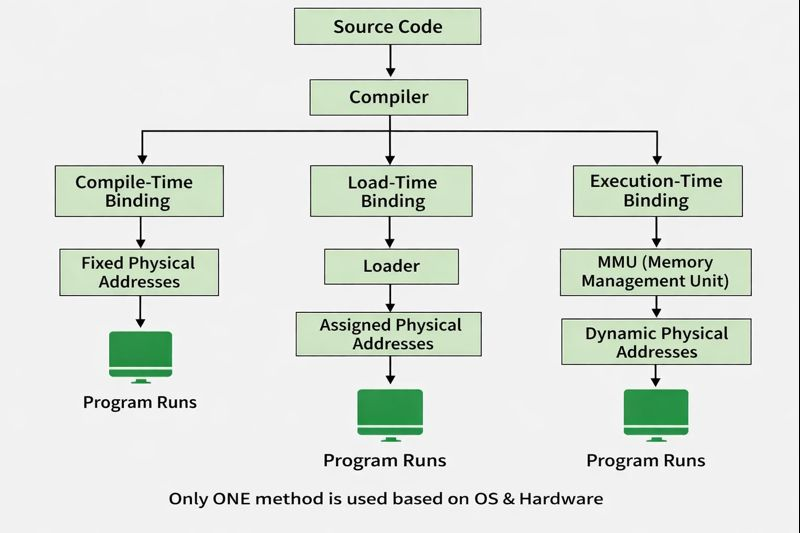 Source Code

Compiler

Compile-Time Binding

Fixed Physical Addresses

Program Runs

Load-Time Binding

Loader

Assigned Physical Addresses

Program Runs

Execution-Time Binding

MMU (Memory Management Unit)

Dynamic Physical Addresses

Program Runs

Only ONE method is used based on OS & Hardware